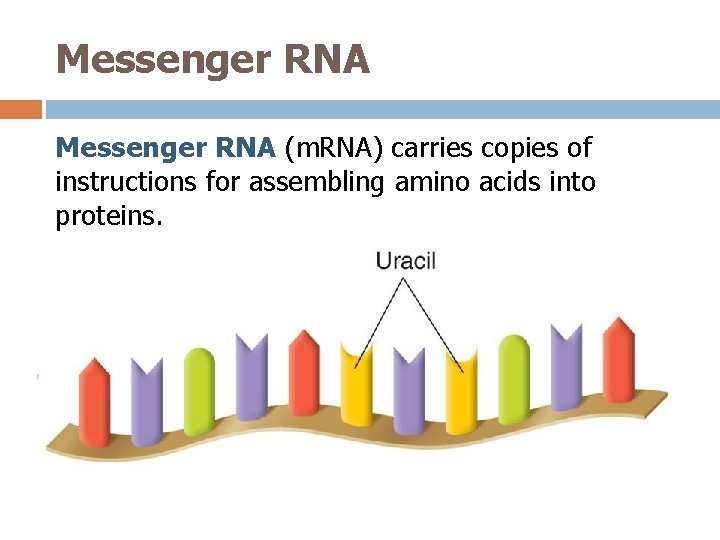 Messenger RNA

Messenger RNA (mRNA) carries copies of instructions for assembling amino acids into proteins.

Uracil